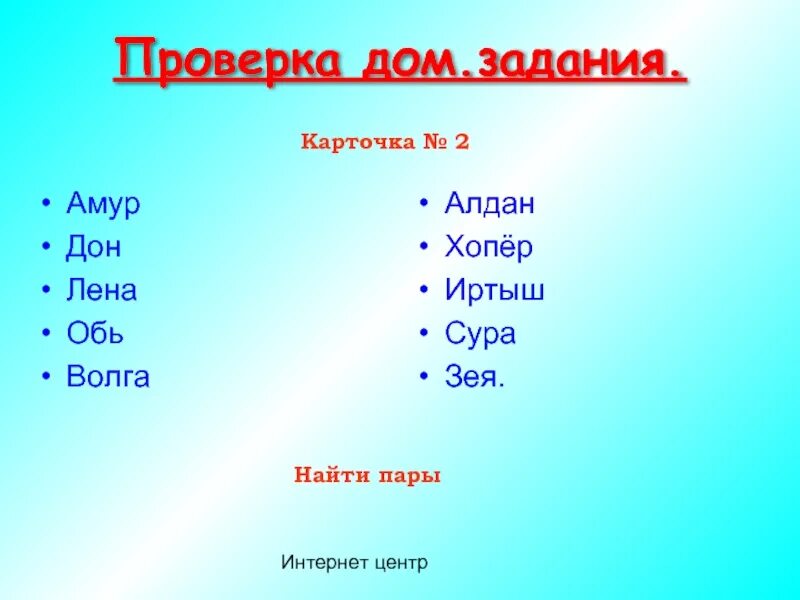 Проверка дом.задания.

Карточка № 2

• Амур
• Дон
• Лена
• Обь
• Волга

• Алдан
• Хопёр
• Иртыш
• Сура
• Зея.

Найти пары

Интернет центр